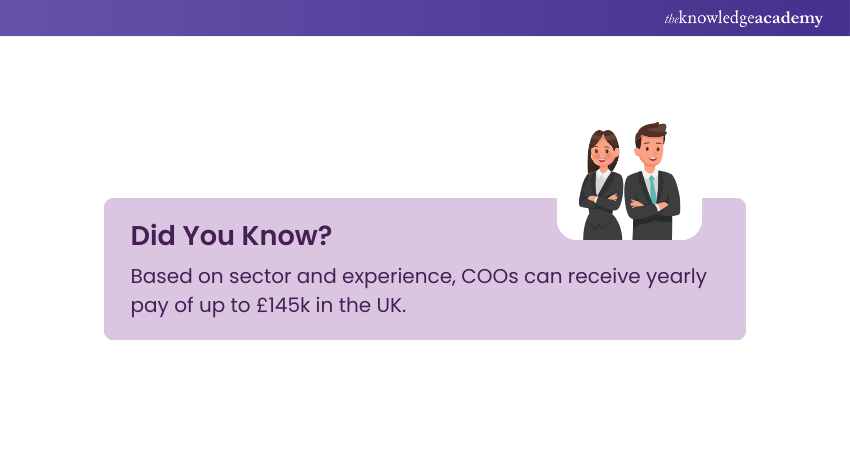 theknowledgeacademy

Did You Know?

Based on sector and experience, COOs can receive yearly pay of up to £145k in the UK.